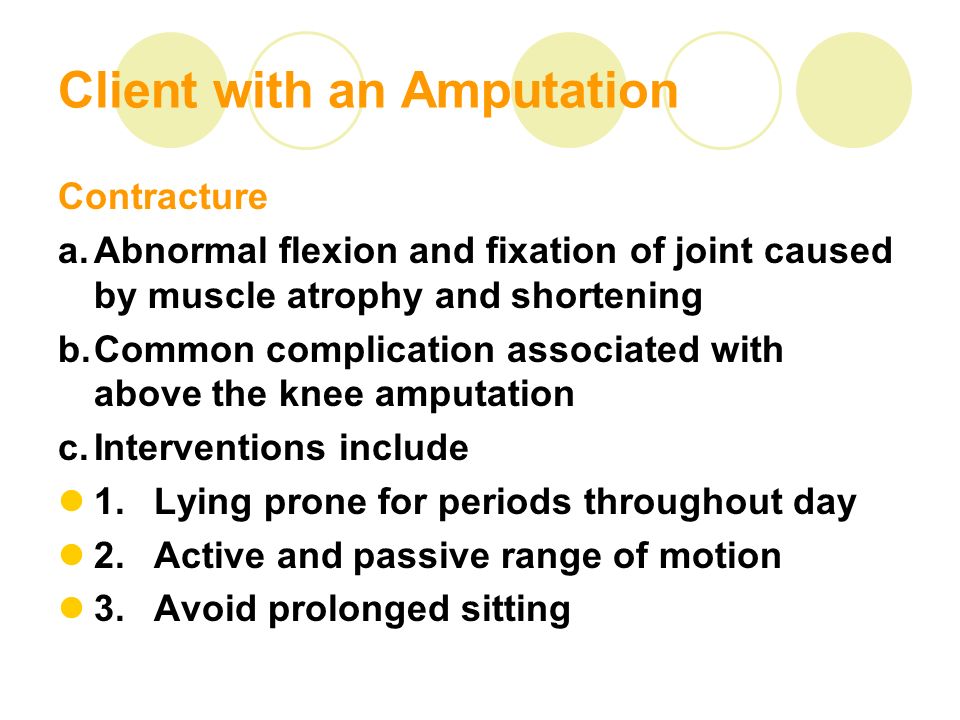 Client with an Amputation

Contracture

a. Abnormal flexion and fixation of joint caused by muscle atrophy and shortening

b. Common complication associated with above the knee amputation

c. Interventions include

1. Lying prone for periods throughout day

2. Active and passive range of motion

3. Avoid prolonged sitting